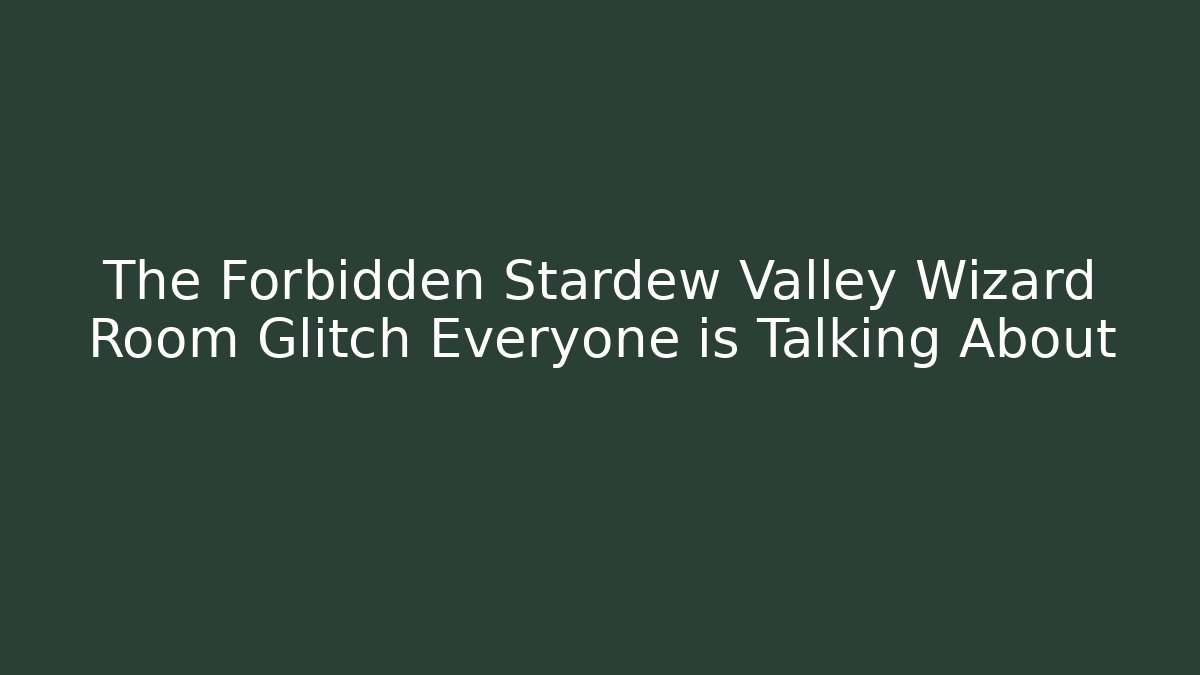 The Forbidden Stardew Valley Wizard Room Glitch Everyone is Talking About